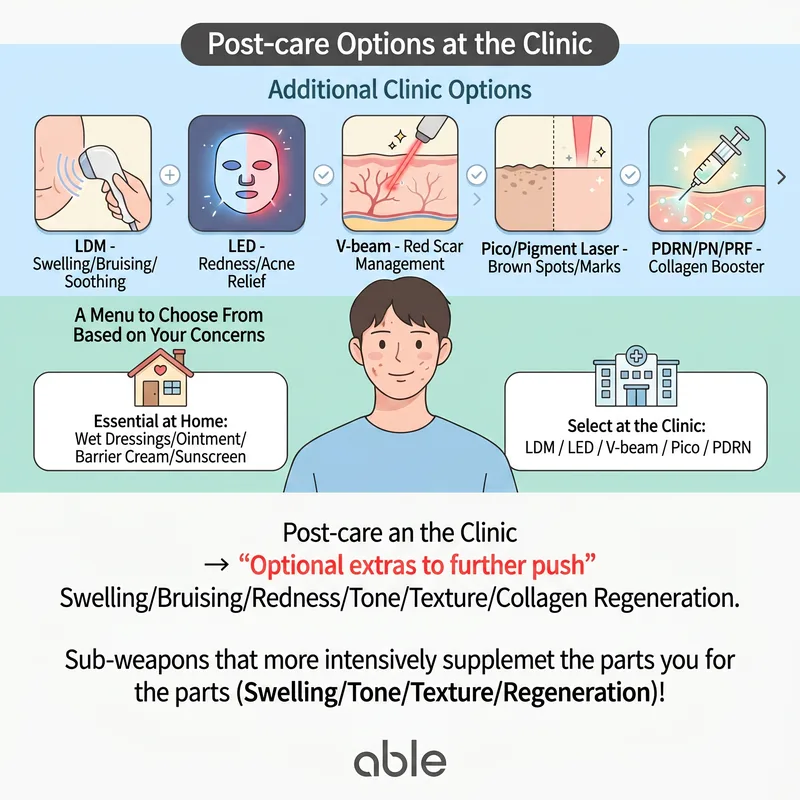 Post-care Options at the Clinic

Additional Clinic Options

LDM - Swelling/Bruising/ Soothing

LED - Redness/Acne Relief

V-beam - Red Scar Management

Pico/Pigment Laser - Brown Spots/Marks

PDRN/PN/PRF - Collagen Booster

A Menu to Choose From Based on Your Concerns

Essential at Home: Wet Dressings/Ointment/ Barrier Cream/Sunscreen

Select at the Clinic: LDM / LED / V-beam / Pico / PDRN

Post-care an the Clinic
→ "Optional extras to further push"
Swelling/Bruising/Redness/Tone/Texture/Collagen Regeneration.

Sub-weapons that more intensively supplemet the parts you for the parts (Swelling/Tone/Texture/Regeneration)!

able